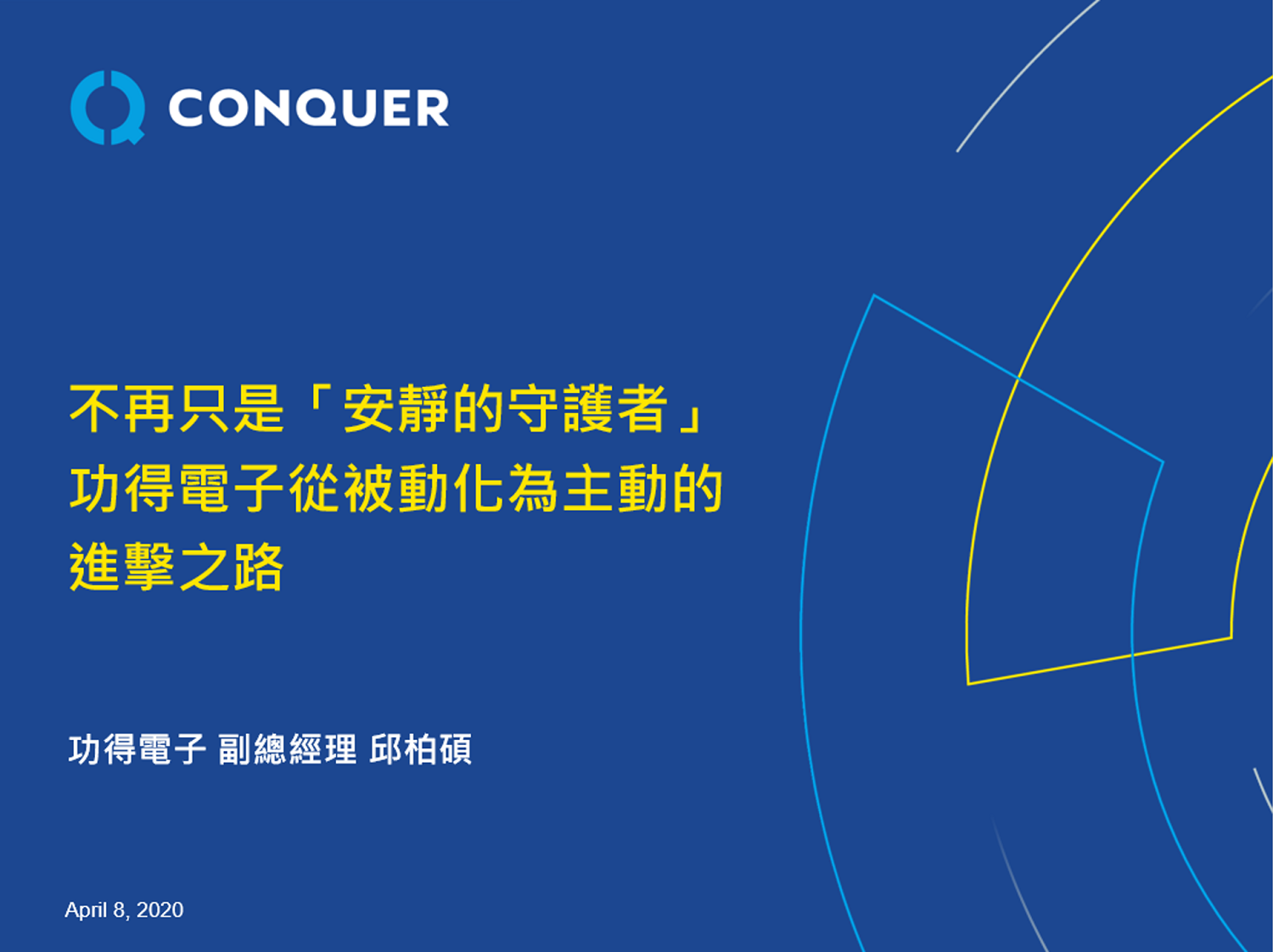 CONQUER

不再只是「安靜的守護者」
功得電子從被動化為主動的
進擊之路

功得電子 副總經理 邱柏碩

April 8, 2020